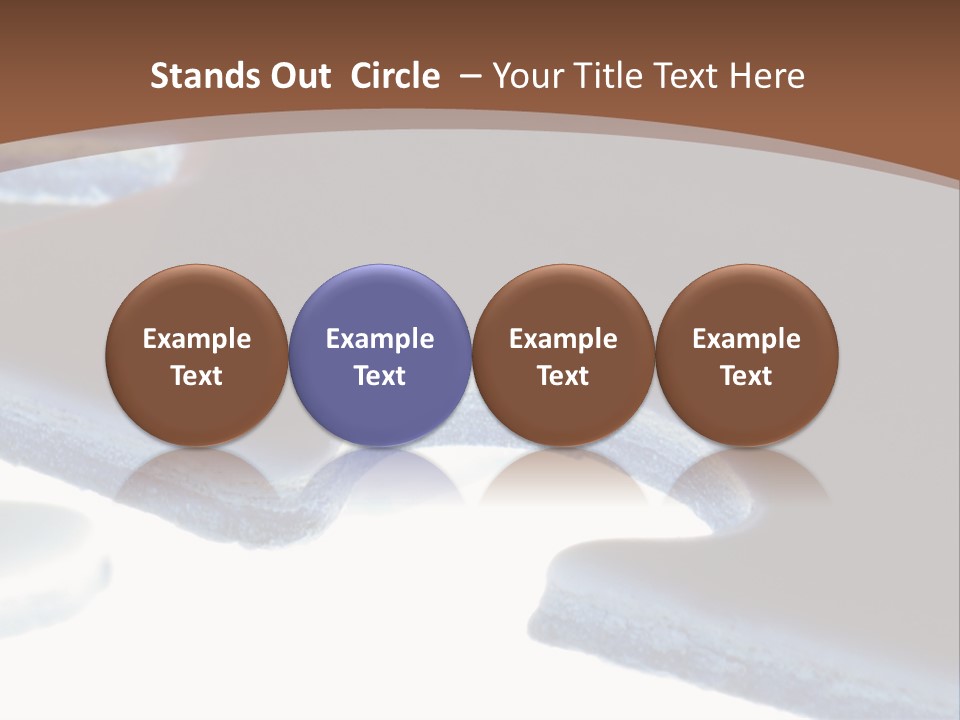 Stands Out Circle – Your Title Text Here

Example Text

Example Text

Example Text

Example Text